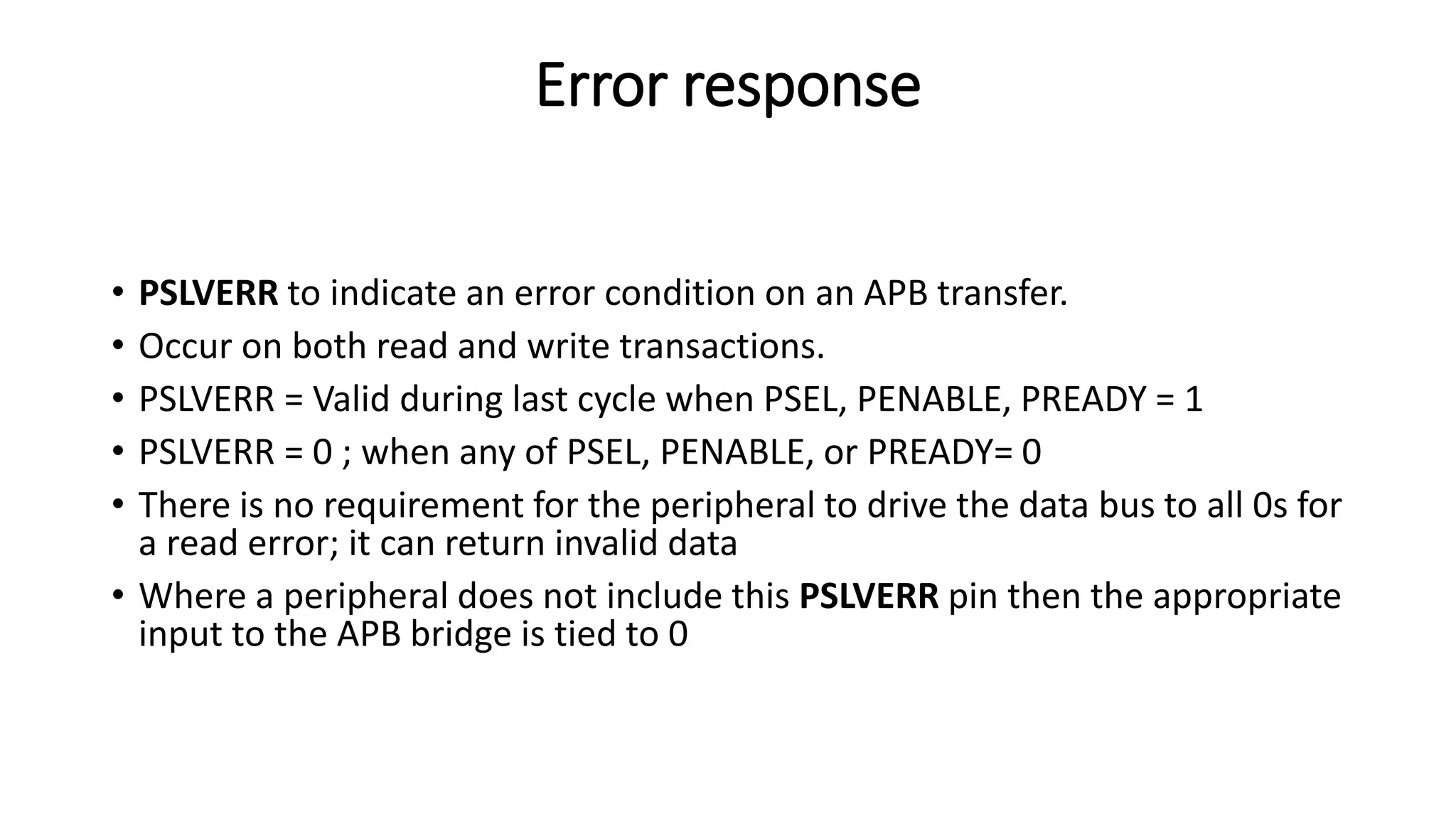 Error response

• PSLVERR to indicate an error condition on an APB transfer.
• Occur on both read and write transactions.
• PSLVERR = Valid during last cycle when PSEL, PENABLE, PREADY = 1
• PSLVERR = 0 ; when any of PSEL, PENABLE, or PREADY= 0
• There is no requirement for the peripheral to drive the data bus to all 0s for a read error; it can return invalid data
• Where a peripheral does not include this PSLVERR pin then the appropriate input to the APB bridge is tied to 0